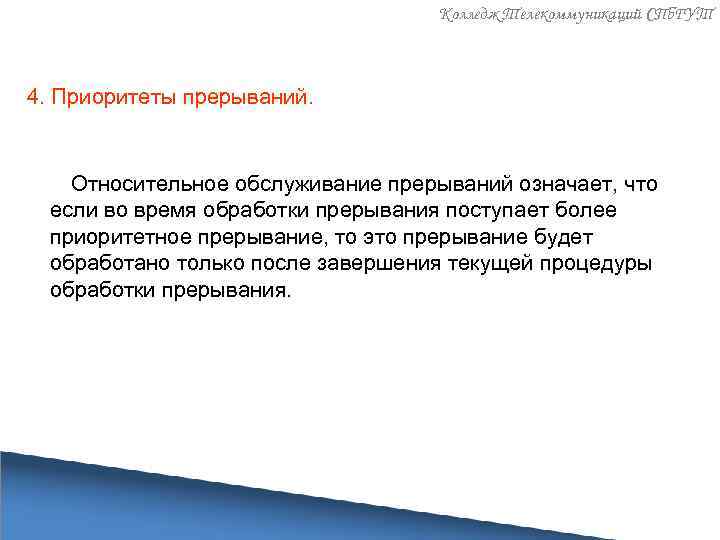 Колледж Телекоммуникаций СПбГУТ

4. Приоритеты прерываний.

Относительное обслуживание прерываний означает, что если во время обработки прерывания поступает более приоритетное прерывание, то это прерывание будет обработано только после завершения текущей процедуры обработки прерывания.